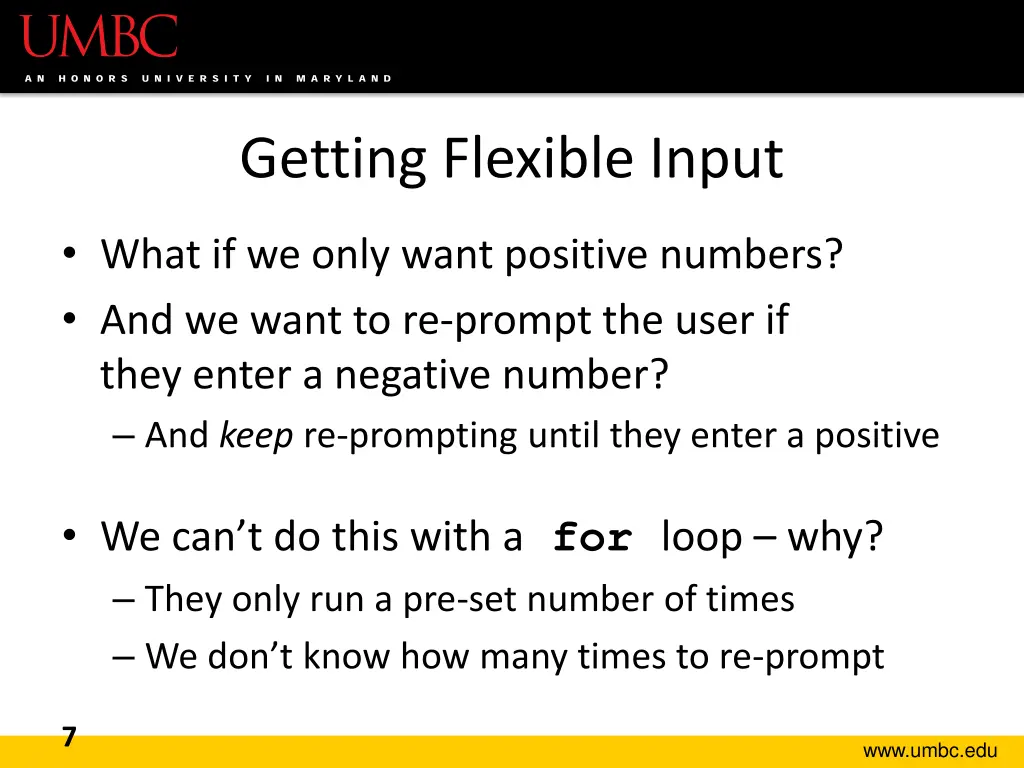 UMBC
AN HONORS UNIVERSITY IN MARYLAND

Getting Flexible Input

• What if we only want positive numbers?
• And we want to re-prompt the user if they enter a negative number?
– And keep re-prompting until they enter a positive

• We can't do this with a for loop – why?
– They only run a pre-set number of times
– We don't know how many times to re-prompt

7

www.umbc.edu